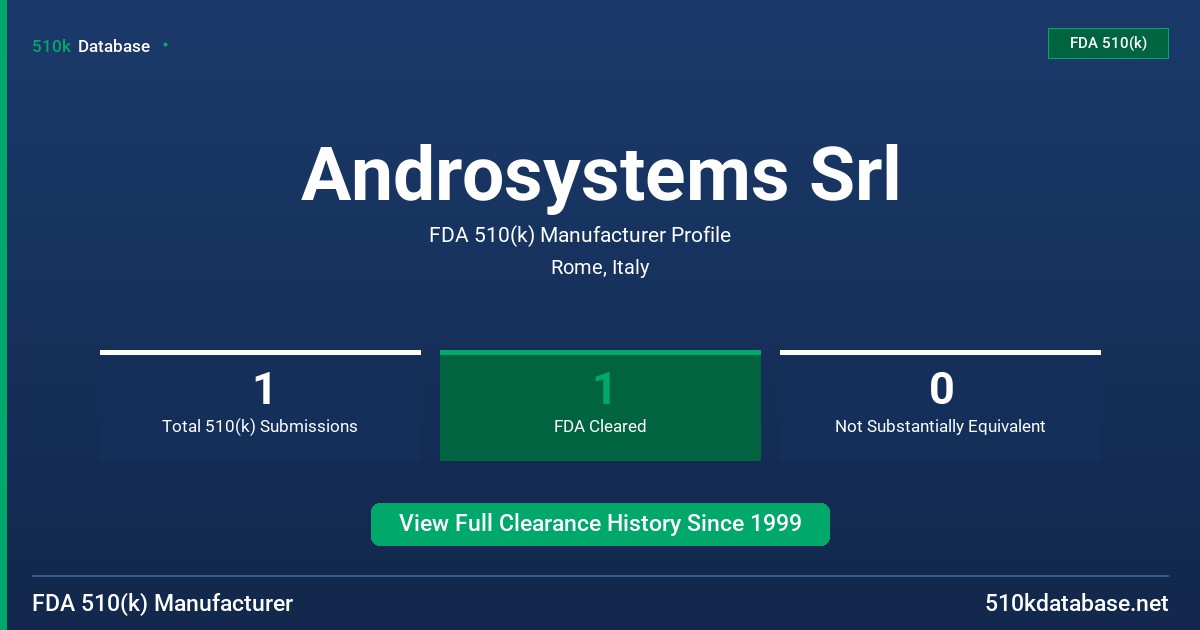 510k Database

FDA 510(k)

Androsystems Srl

FDA 510(k) Manufacturer Profile

Rome, Italy

1
Total 510(k) Submissions

1
FDA Cleared

0
Not Substantially Equivalent

View Full Clearance History Since 1999

FDA 510(k) Manufacturer

510kdatabase.net